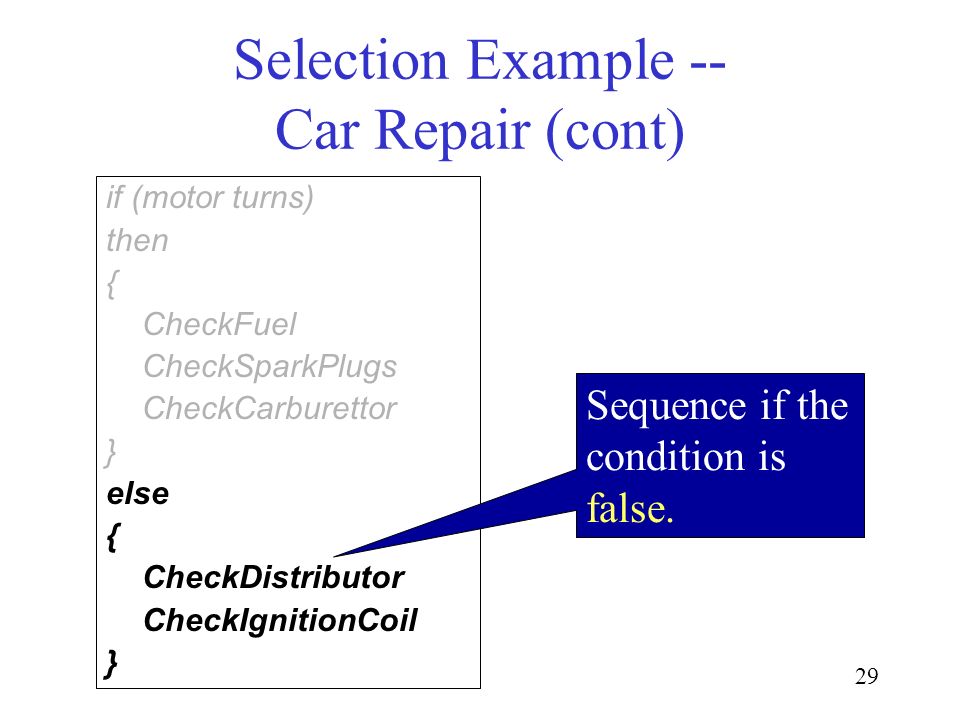 Selection Example -- Car Repair (cont)

if (motor turns)
then
{
CheckFuel
CheckSparkPlugs
CheckCarburettor
}
else
{
CheckDistributor
CheckIgnitionCoil
}

Sequence if the condition is false.

29